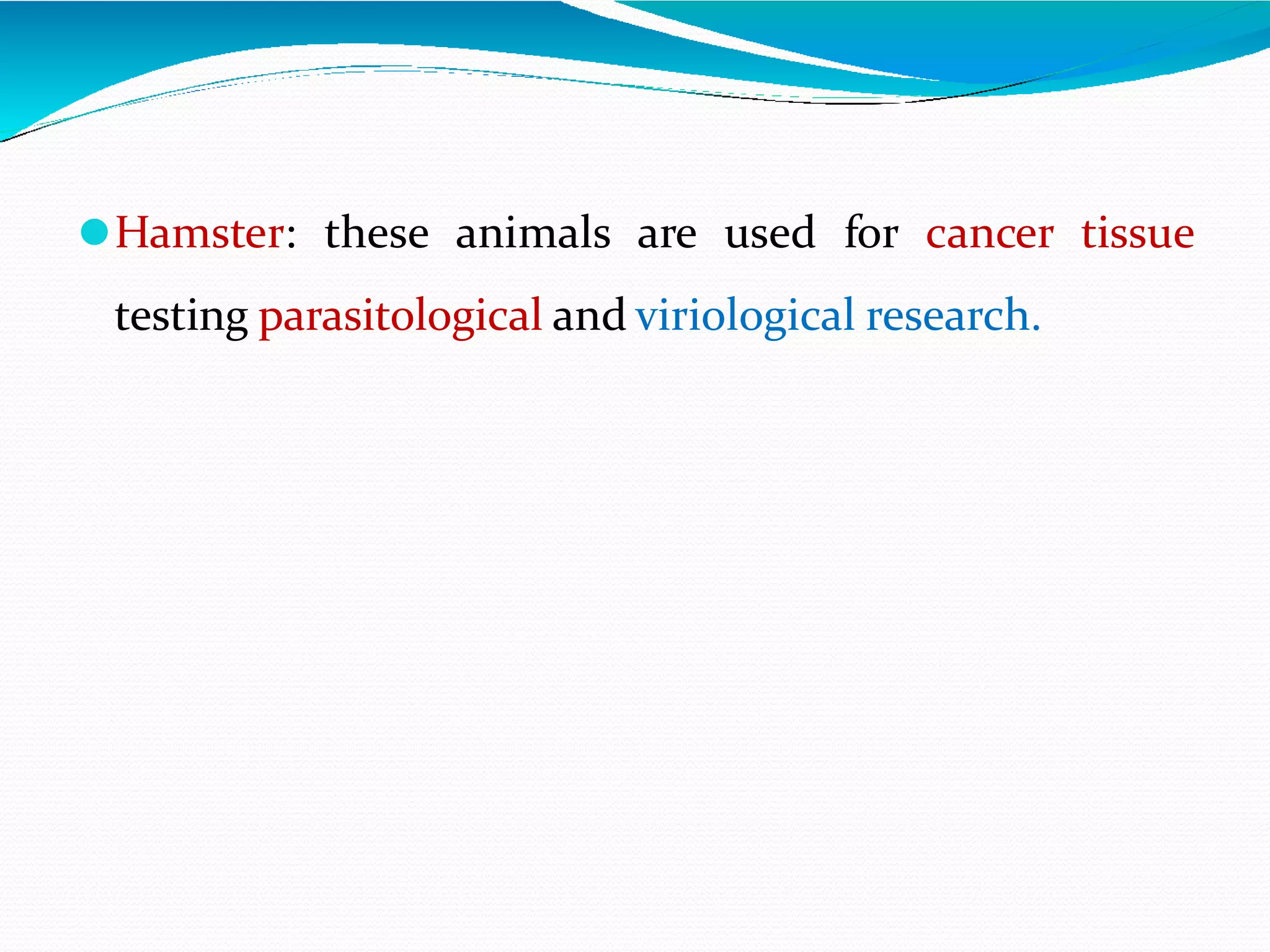 Hamster: these animals are used for cancer tissue testing parasitological and viriological research.